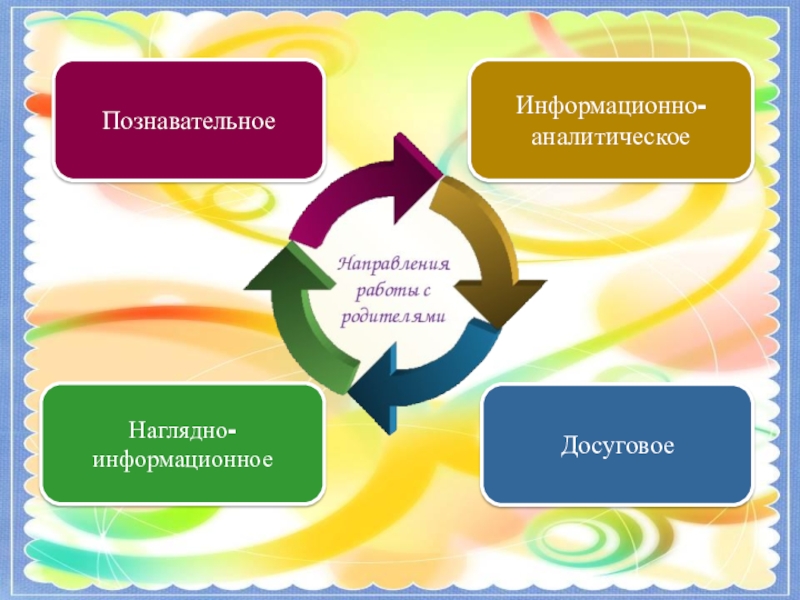 Познавательное

Информационно-аналитическое

Направления работы с родителями

Наглядно-информационное

Досуговое